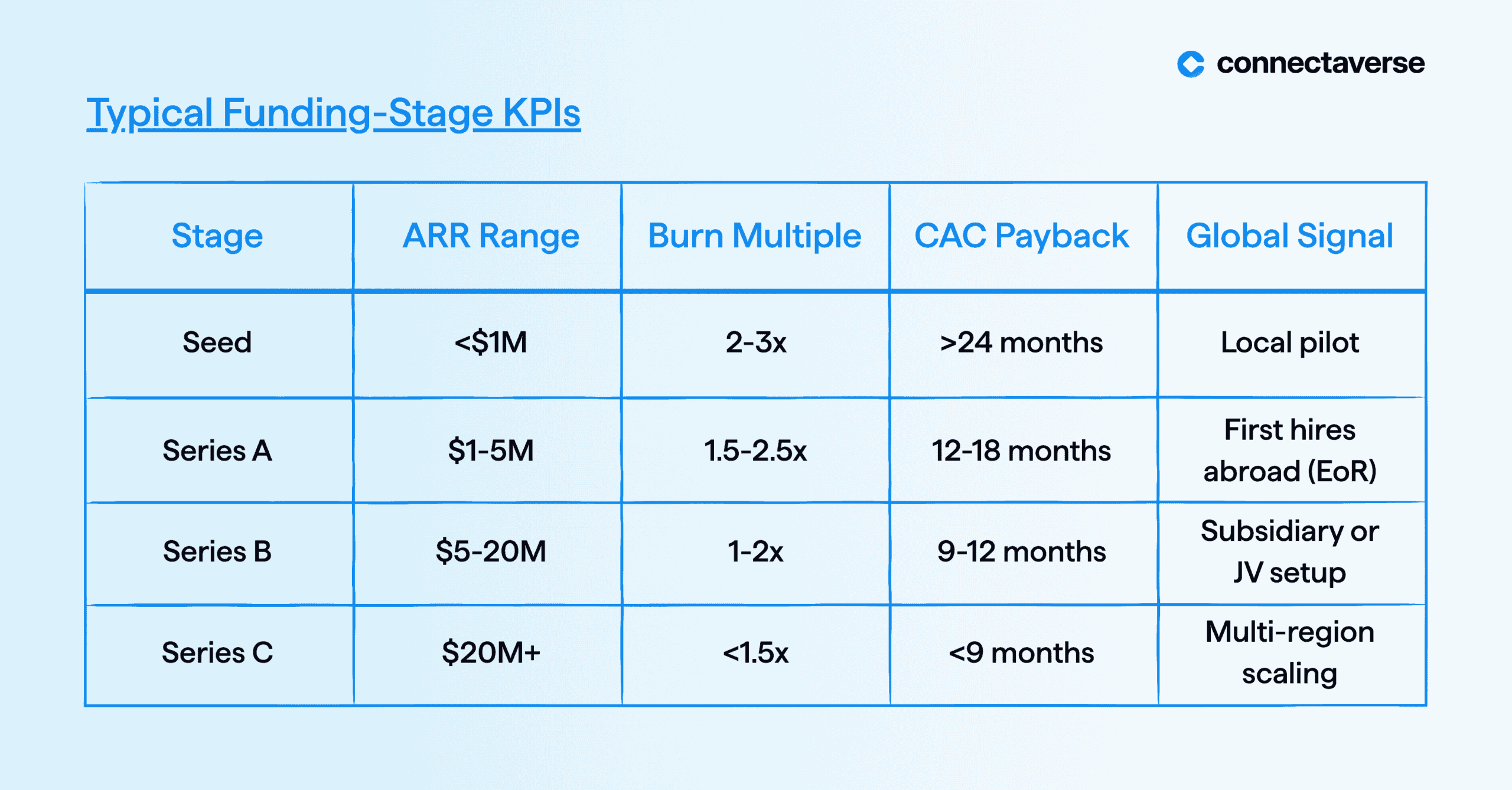 connectaverse

Typical Funding-Stage KPIs

| Stage | ARR Range | Burn Multiple | CAC Payback | Global Signal |
|---|---|---|---|---|
| Seed | <\$1M | 2-3x | >24 months | Local pilot |
| Series A | \$1-5M | 1.5-2.5x | 12-18 months | First hires abroad (EoR) |
| Series B | \$5-20M | 1-2x | 9-12 months | Subsidiary or JV setup |
| Series C | \$20M+ | <1.5x | <9 months | Multi-region scaling |